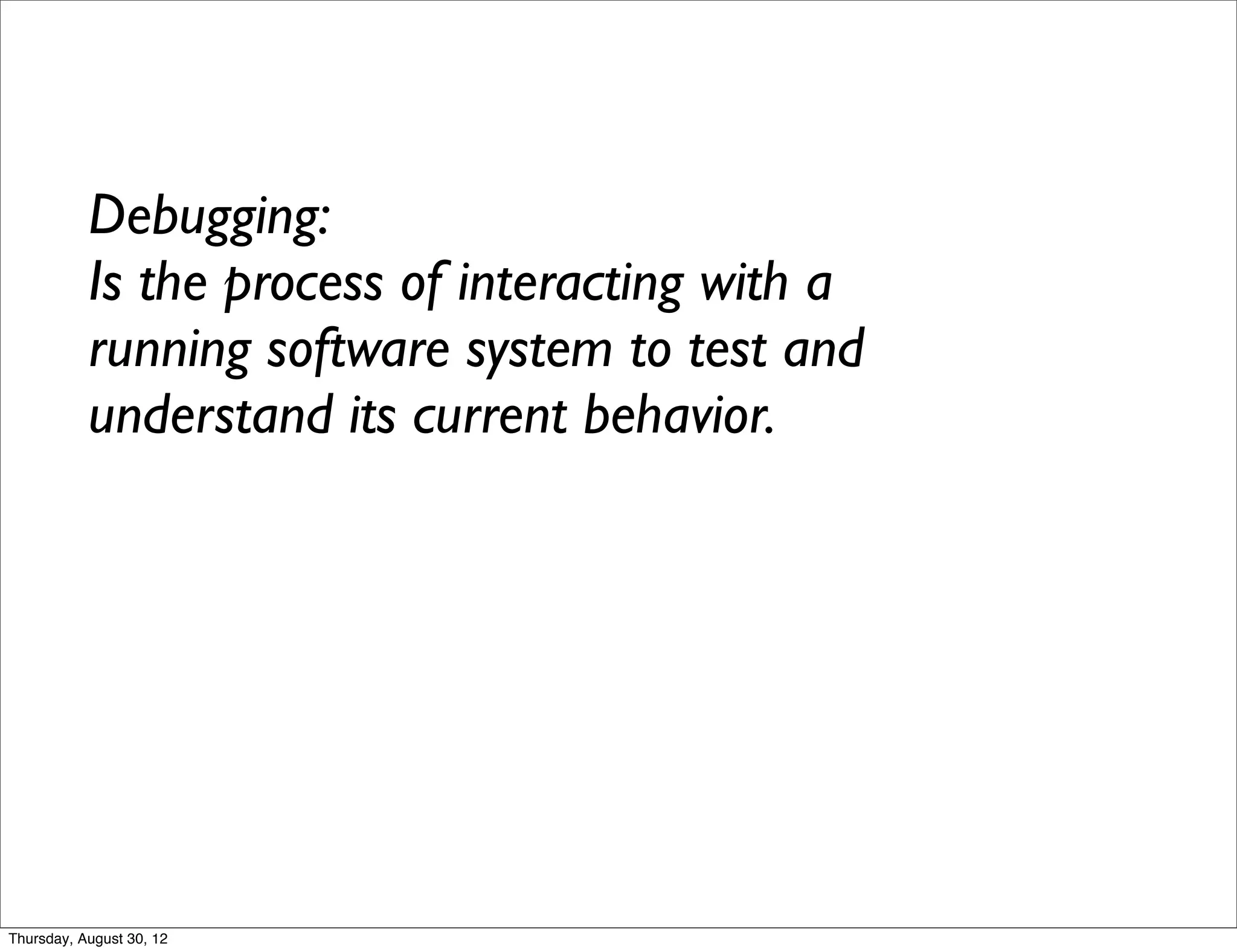 Debugging:
Is the process of interacting with a running software system to test and understand its current behavior.

Thursday, August 30, 12